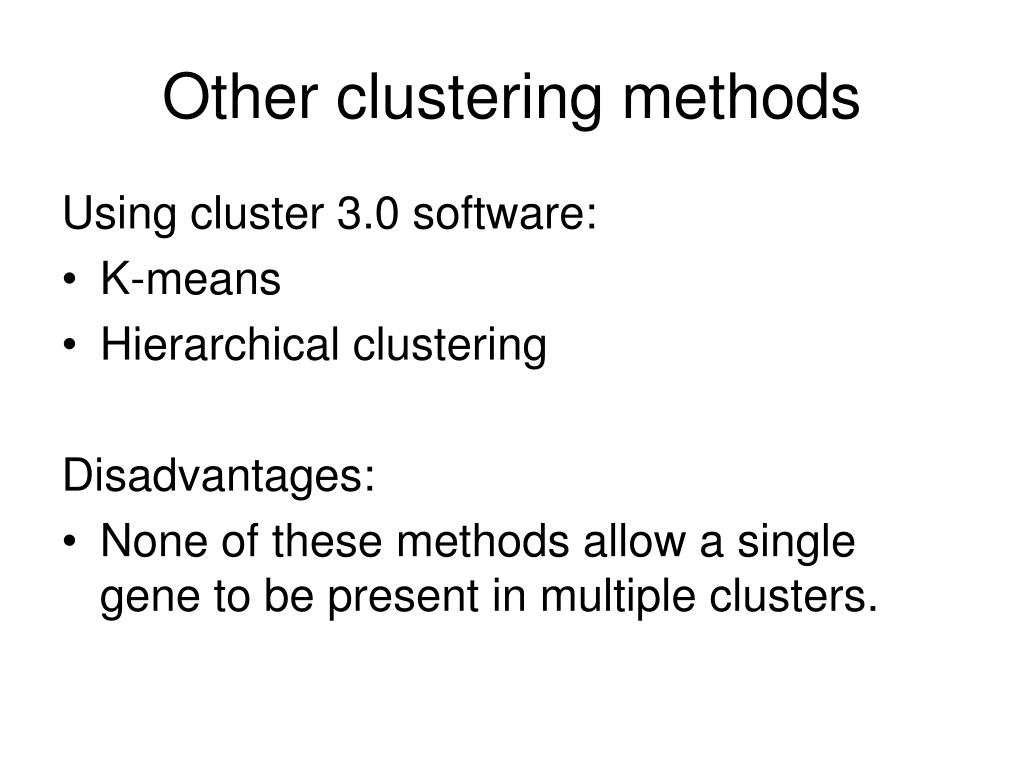 Other clustering methods

Using cluster 3.0 software:
• K-means
• Hierarchical clustering

Disadvantages:
• None of these methods allow a single gene to be present in multiple clusters.